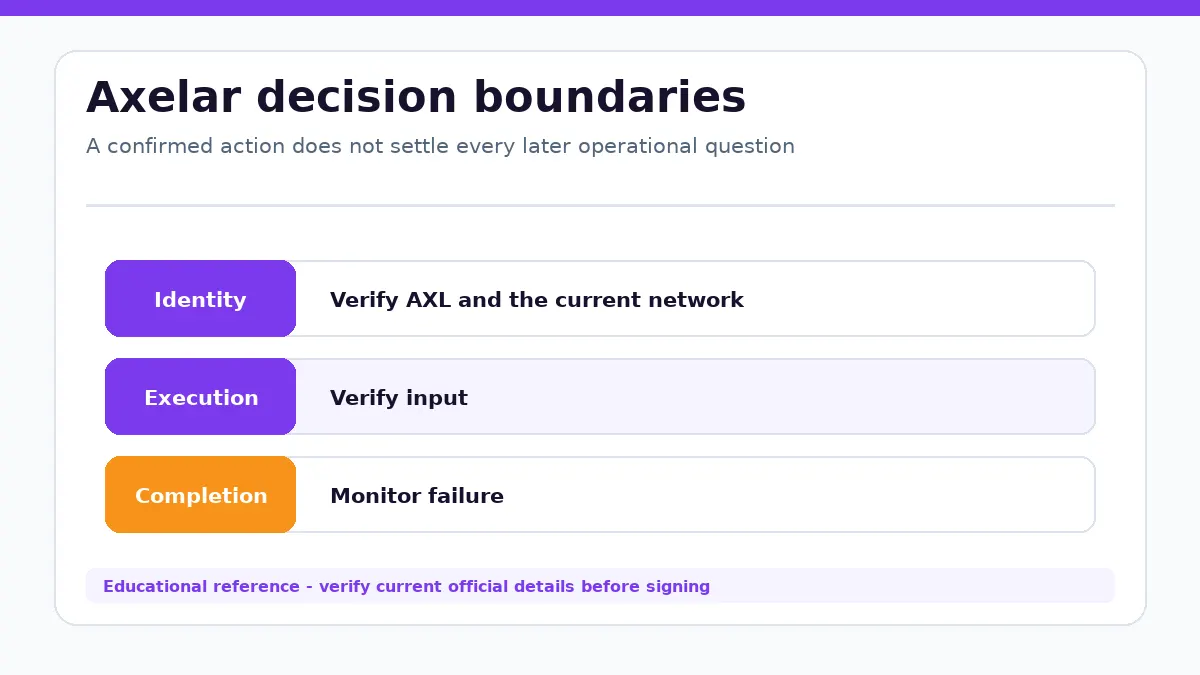 Axelar decision boundaries

A confirmed action does not settle every later operational question

Identity
Verify AXL and the current network

Execution
Verify input

Completion
Monitor failure

Educational reference - verify current official details before signing